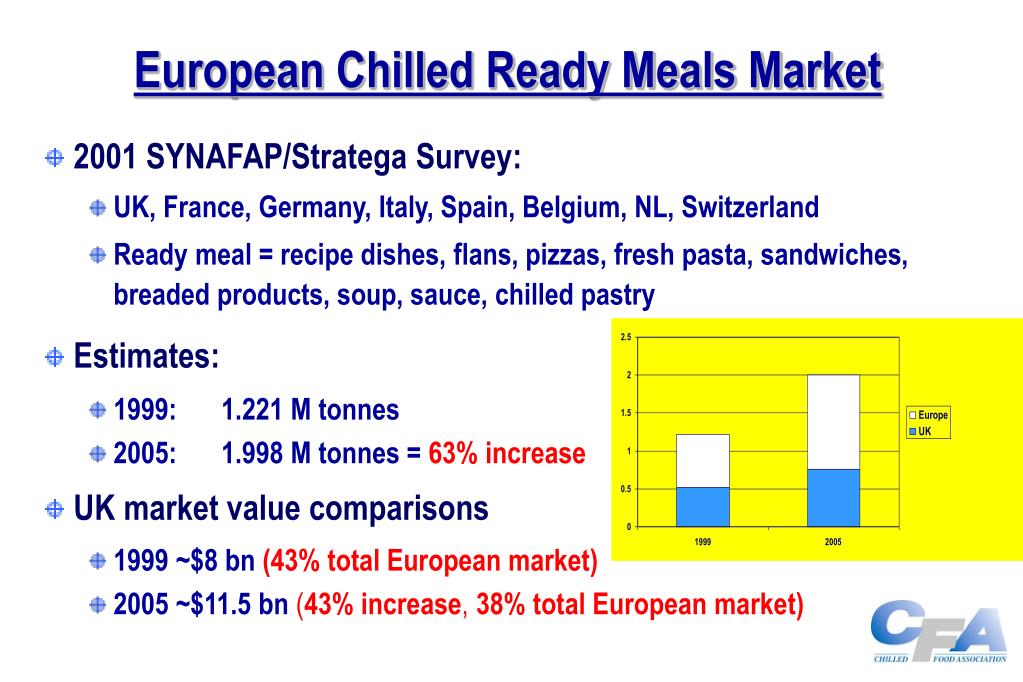 European Chilled Ready Meals Market

2001 SYNAFAP/Stratega Survey:

UK, France, Germany, Italy, Spain, Belgium, NL, Switzerland

Ready meal = recipe dishes, flans, pizzas, fresh pasta, sandwiches, breaded products, soup, sauce, chilled pastry

Estimates:

1999: 1.221 M tonnes

2005: 1.998 M tonnes = 63% increase

UK market value comparisons

1999 ~$8 bn (43% total European market)

2005 ~$11.5 bn (43% increase, 38% total European market)

2.5
2
1.5
1
0.5
0
1999
2005
Europe
UK

CFA
CHILLED FOOD ASSOCIATION